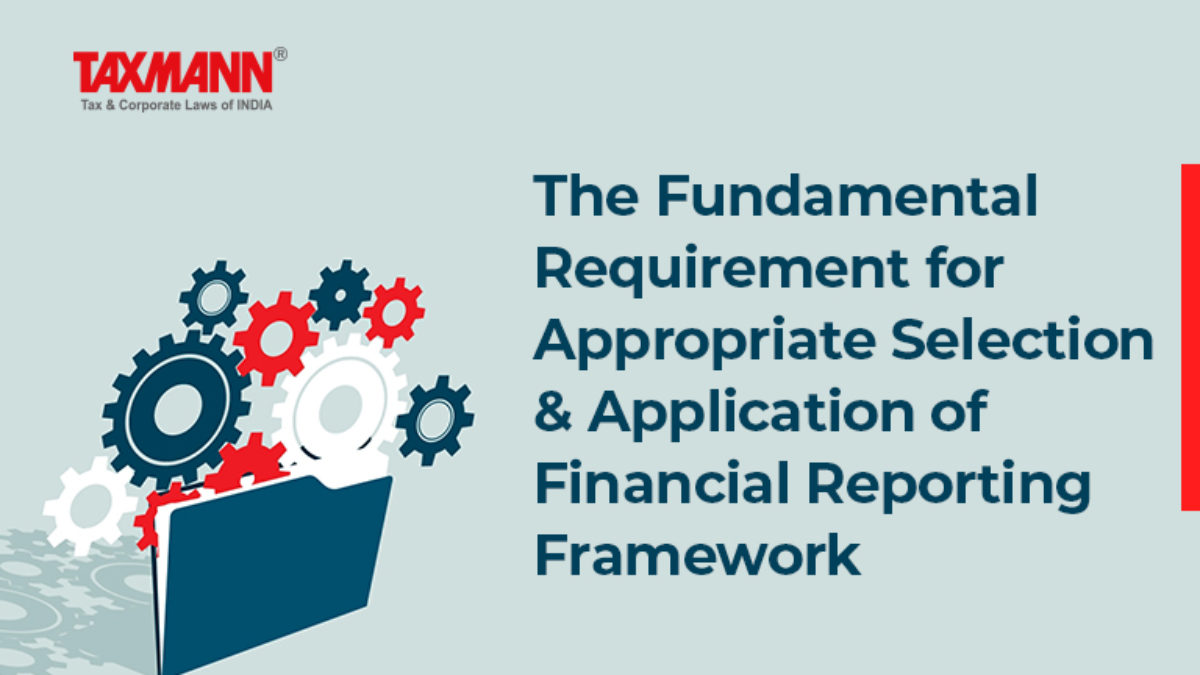 TAXMANN®
Tax & Corporate Laws of INDIA

The Fundamental Requirement for Appropriate Selection & Application of Financial Reporting Framework